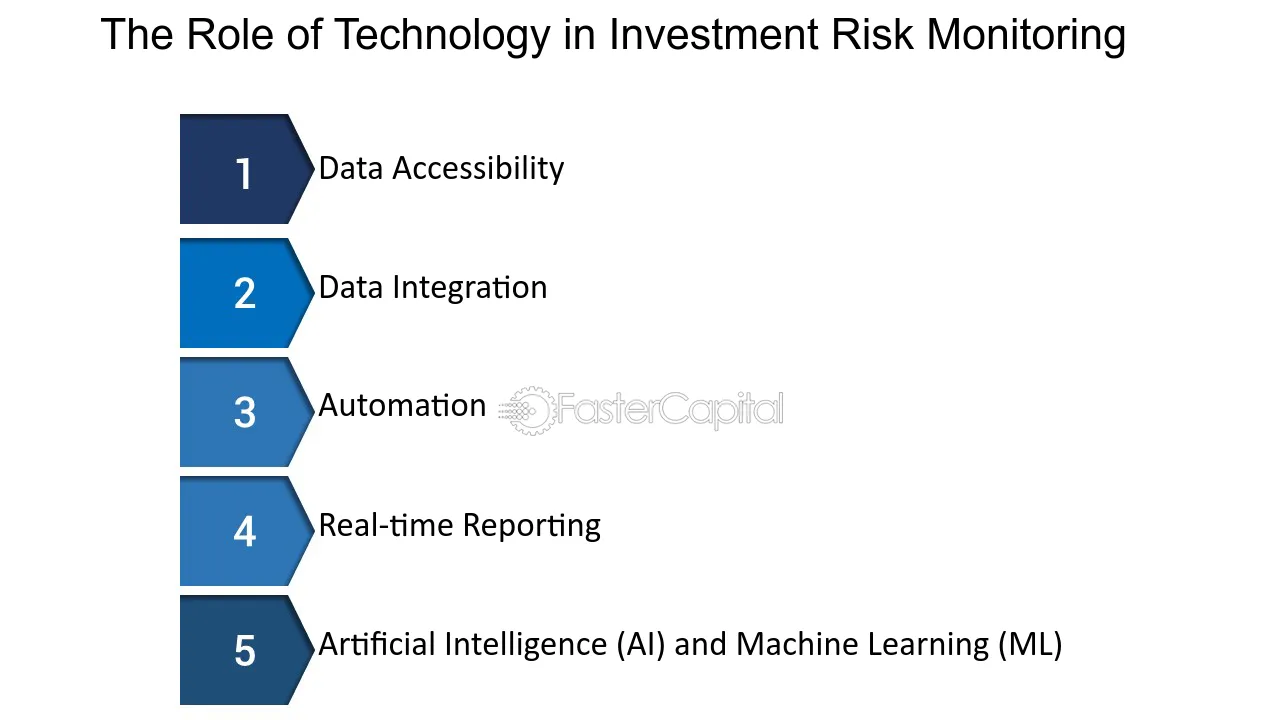 The Role of Technology in Investment Risk Monitoring

1
Data Accessibility

2
Data Integration

3
Automation

4
Real-time Reporting

5
Artificial Intelligence (AI) and Machine Learning (ML)

FasterCapital